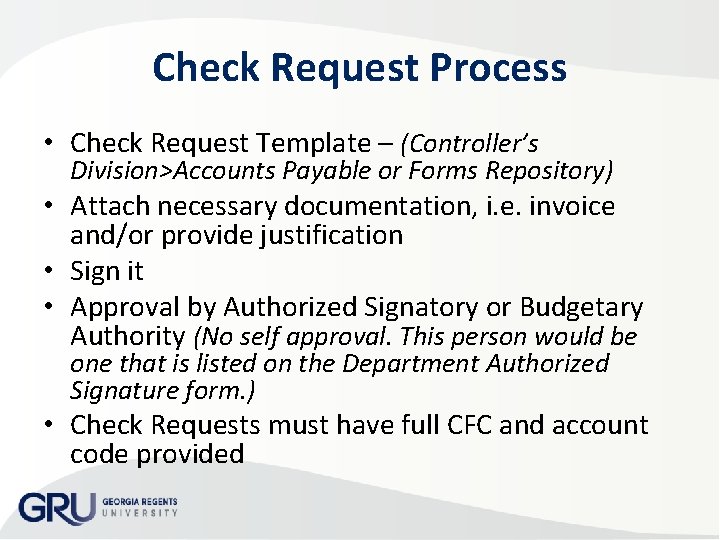 Check Request Process

• Check Request Template – (Controller's Division>Accounts Payable or Forms Repository)
• Attach necessary documentation, i.e. invoice and/or provide justification
• Sign it
• Approval by Authorized Signatory or Budgetary Authority (No self approval. This person would be one that is listed on the Department Authorized Signature form.)
• Check Requests must have full CFC and account code provided

GRU GEORGIA REGENTS UNIVERSITY